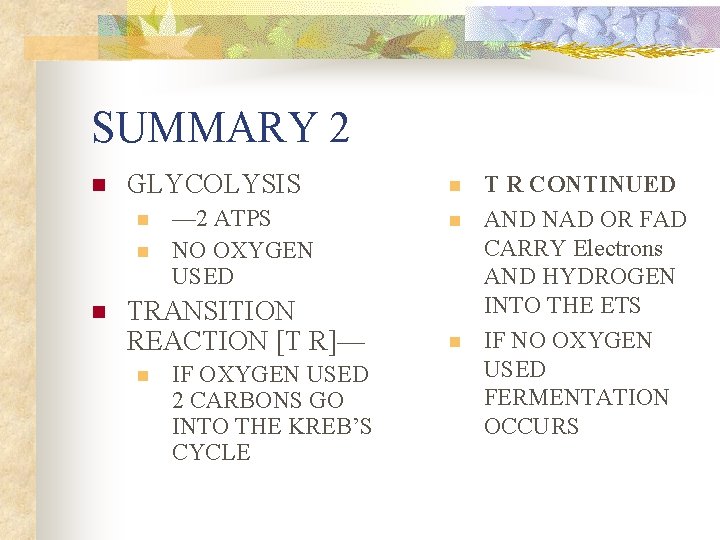 SUMMARY 2

GLYCOLYSIS

—2 ATPS

NO OXYGEN USED

TRANSITION REACTION [T R]—

IF OXYGEN USED 2 CARBONS GO INTO THE KREB'S CYCLE

T R CONTINUED

AND NAD OR FAD CARRY Electrons AND HYDROGEN INTO THE ETS

IF NO OXYGEN USED FERMENTATION OCCURS